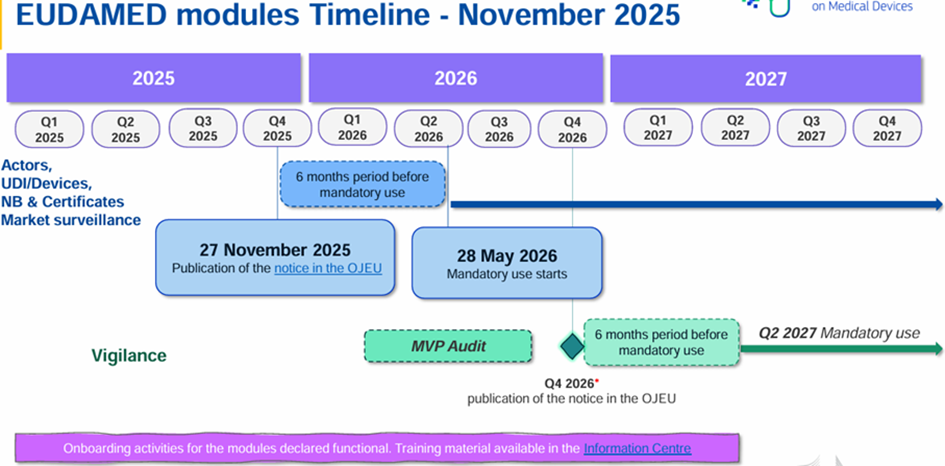 EUDAMED modules Timeline - November 2025

on Medical Devices

2025

2026

2027

Q1 2025

Q2 2025

Q3 2025

Q4 2025

Q1 2026

Q2 2026

Q3 2026

Q4 2026

Q1 2027

Q2 2027

Q3 2027

Q4 2027

Actors, UDI/Devices, NB & Certificates Market surveillance

6 months period before mandatory use

27 November 2025
Publication of the notice in the OJEU

28 May 2026
Mandatory use starts

Vigilance

MVP Audit

6 months period before mandatory use

Q2 2027 Mandatory use

Q4 2026*
publication of the notice in the OJEU

Onboarding activities for the modules declared functional. Training material available in the Information Centre